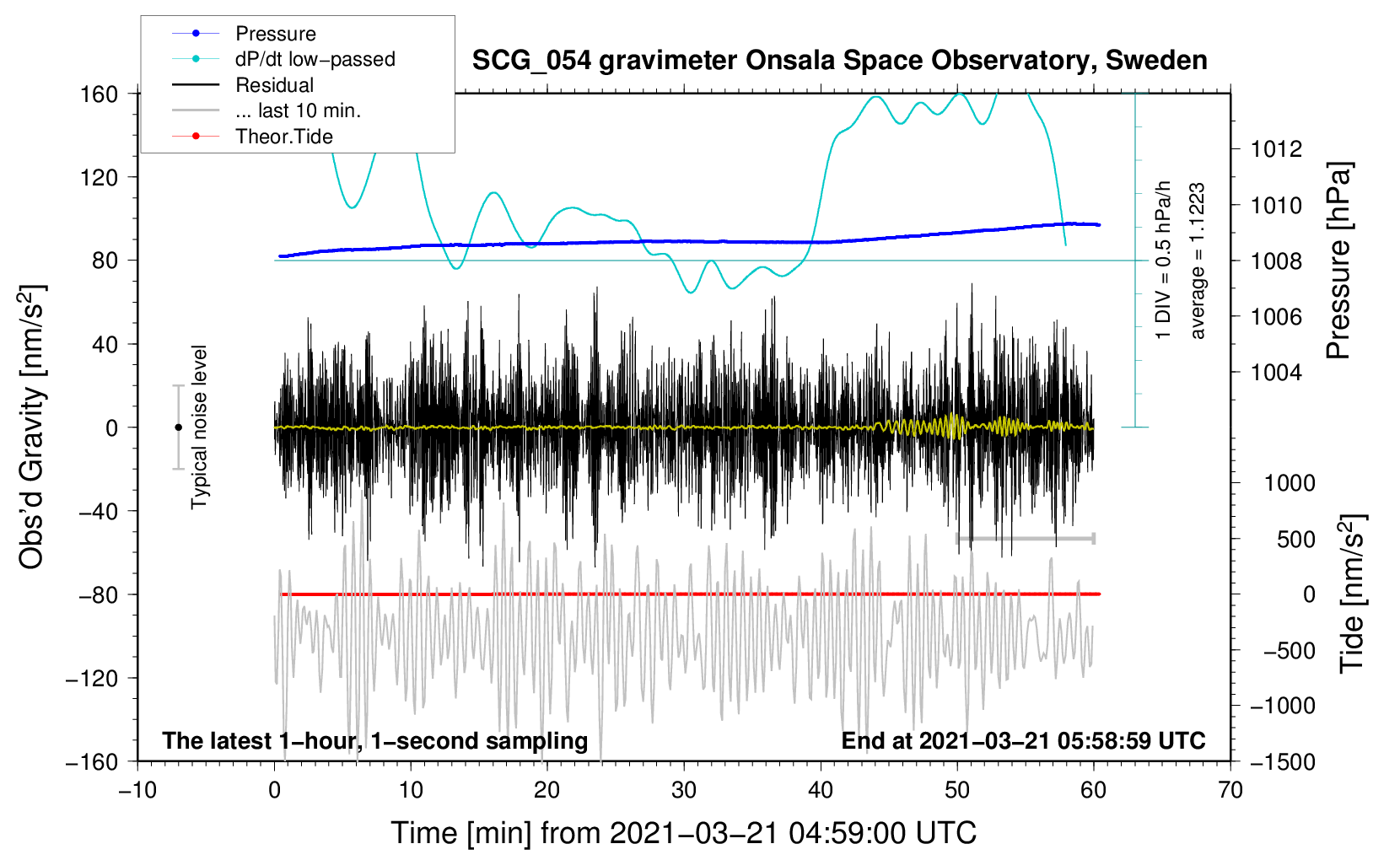 Pressure
dP/dt low−passed
Residual
... last 10 min.
Theor.Tide

SCG_054 gravimeter Onsala Space Observatory, Sweden

160
120
80
40
0
−40
−80
−120
−160

Obs'd Gravity [nm/s$^2$]

Typical noise level

1 DIV = 0.5 hPa/h
average = 1.1223

1012
1010
1008
1006
1004

Pressure [hPa]

1000
500
0
−500
−1000
−1500

Tide [nm/s$^2$]

The latest 1−hour, 1−second sampling
End at 2021−03−21 05:58:59 UTC

−10
0
10
20
30
40
50
60
70

Time [min] from 2021−03−21 04:59:00 UTC